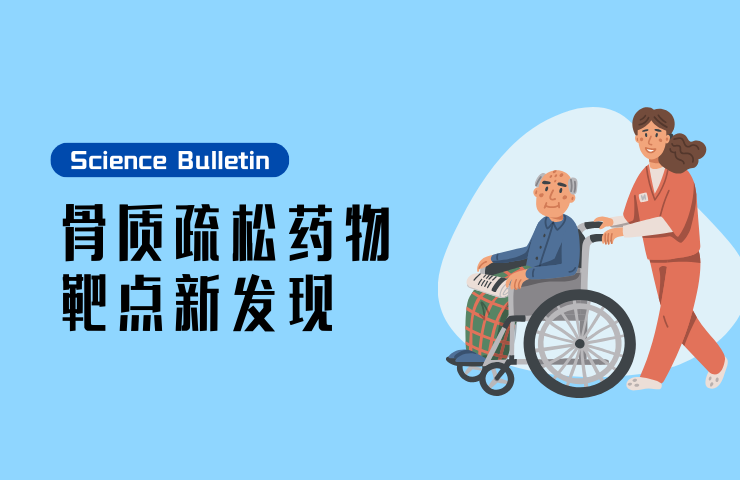 Science Bulletin

骨质疏松药物靶点新发现